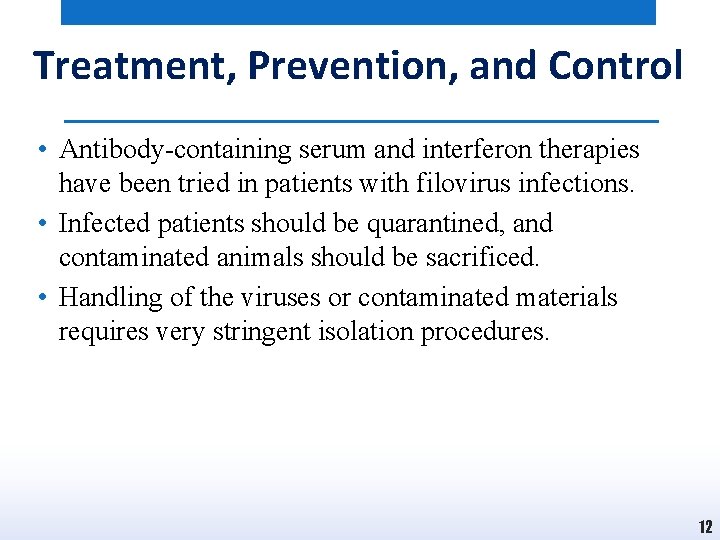 Treatment, Prevention, and Control

• Antibody-containing serum and interferon therapies have been tried in patients with filovirus infections.
• Infected patients should be quarantined, and contaminated animals should be sacrificed.
• Handling of the viruses or contaminated materials requires very stringent isolation procedures.

12